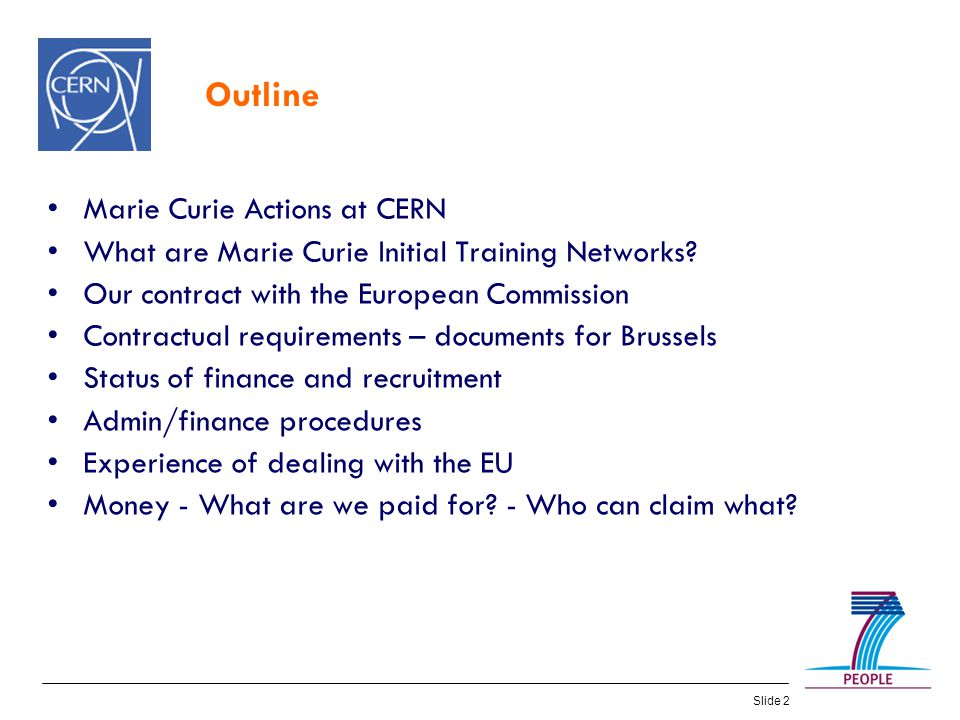 CERN

Outline

• Marie Curie Actions at CERN
• What are Marie Curie Initial Training Networks?
• Our contract with the European Commission
• Contractual requirements – documents for Brussels
• Status of finance and recruitment
• Admin/finance procedures
• Experience of dealing with the EU
• Money - What are we paid for? - Who can claim what?

PEOPLE

Slide 2